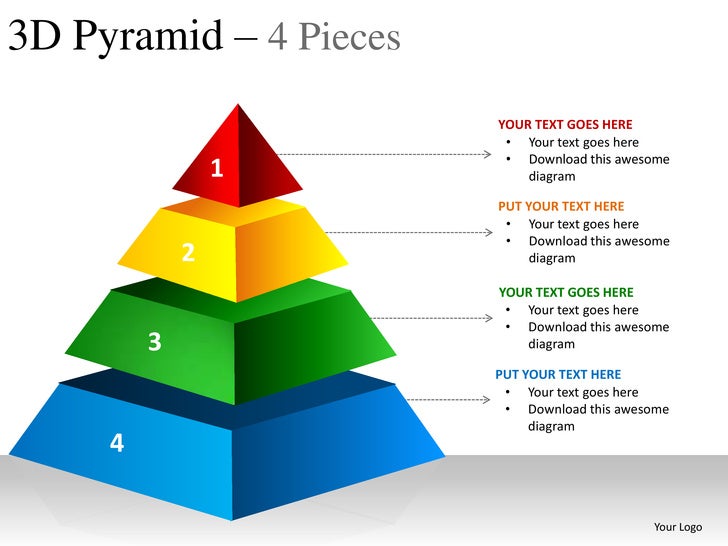 3D Pyramid – 4 Pieces

1

2

3

4

YOUR TEXT GOES HERE
• Your text goes here
• Download this awesome diagram

PUT YOUR TEXT HERE
• Your text goes here
• Download this awesome diagram

YOUR TEXT GOES HERE
• Your text goes here
• Download this awesome diagram

PUT YOUR TEXT HERE
• Your text goes here
• Download this awesome diagram

Your Logo